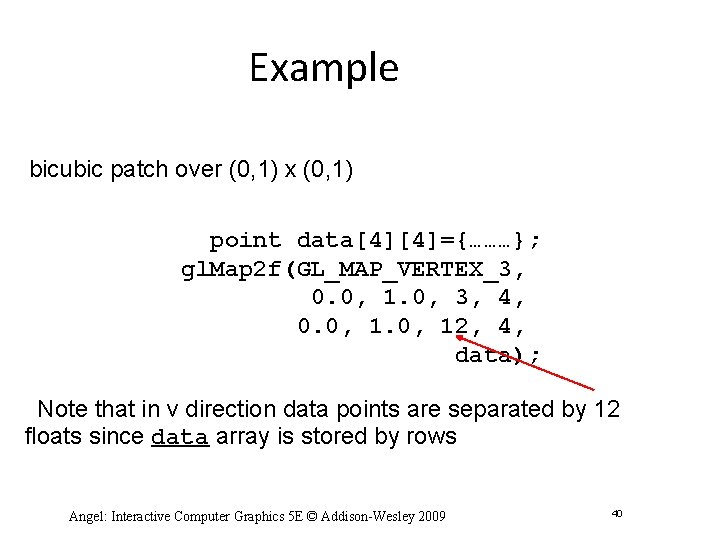 Example

bicubic patch over (0,1) x (0,1)

point data[4][4]={………};
glMap2f(GL_MAP_VERTEX_3,
0.0, 1.0, 3, 4,
0.0, 1.0, 12, 4,
data);

Note that in v direction data points are separated by 12 floats since data array is stored by rows

Angel: Interactive Computer Graphics 5E © Addison-Wesley 2009

40